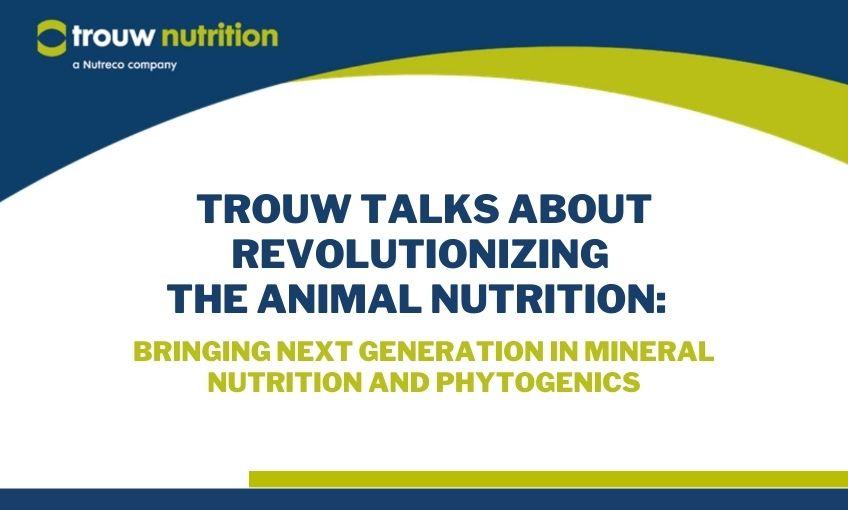 trouw nutrition
a Nutreco company

TROUW TALKS ABOUT REVOLUTIONIZING THE ANIMAL NUTRITION:

BRINGING NEXT GENERATION IN MINERAL NUTRITION AND PHYTOGENICS